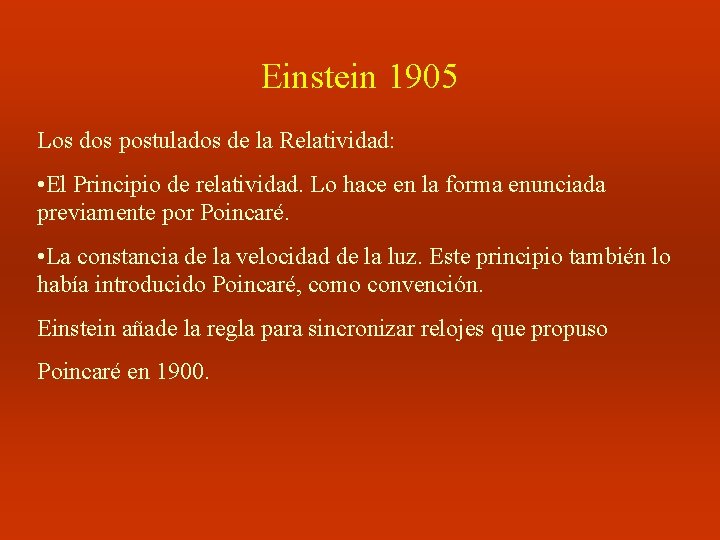 Einstein 1905

Los dos postulados de la Relatividad:

•El Principio de relatividad. Lo hace en la forma enunciada previamente por Poincaré.

•La constancia de la velocidad de la luz. Este principio también lo había introducido Poincaré, como convención.

Einstein añade la regla para sincronizar relojes que propuso

Poincaré en 1900.